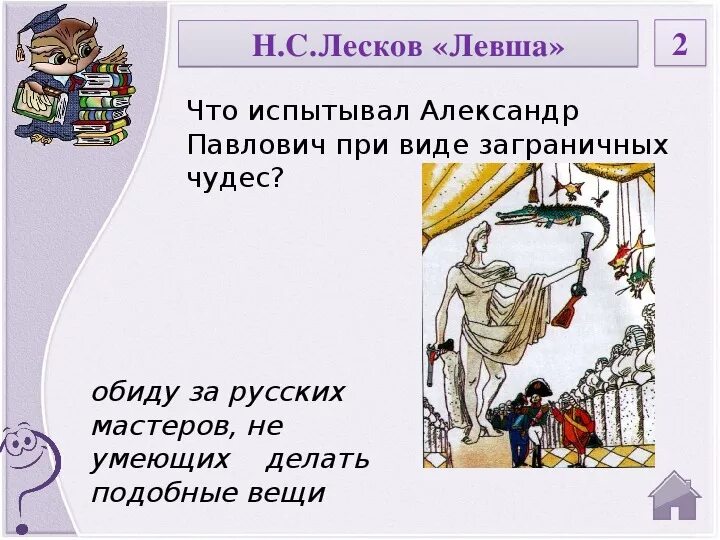 Н.С.Лесков «Левша»

2

Что испытывал Александр Павлович при виде заграничных чудес?

обиду за русских мастеров, не умеющих делать подобные вещи